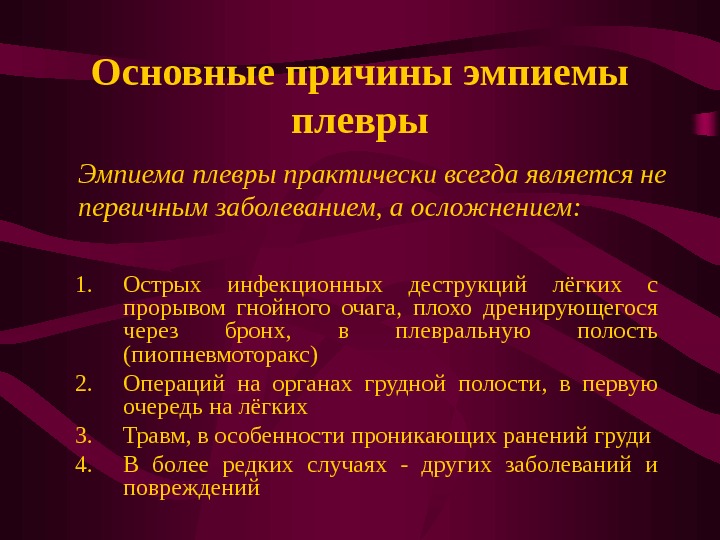 Основные причины эмпиемы плевры

Эмпиема плевры практически всегда является не первичным заболеванием, а осложнением:

1. Острых инфекционных деструкций лёгких с прорывом гнойного очага, плохо дренирующегося через бронх, в плевральную полость (пиопневмоторакс)
2. Операций на органах грудной полости, в первую очередь на лёгких
3. Травм, в особенности проникающих ранений груди
4. В более редких случаях - других заболеваний и повреждений